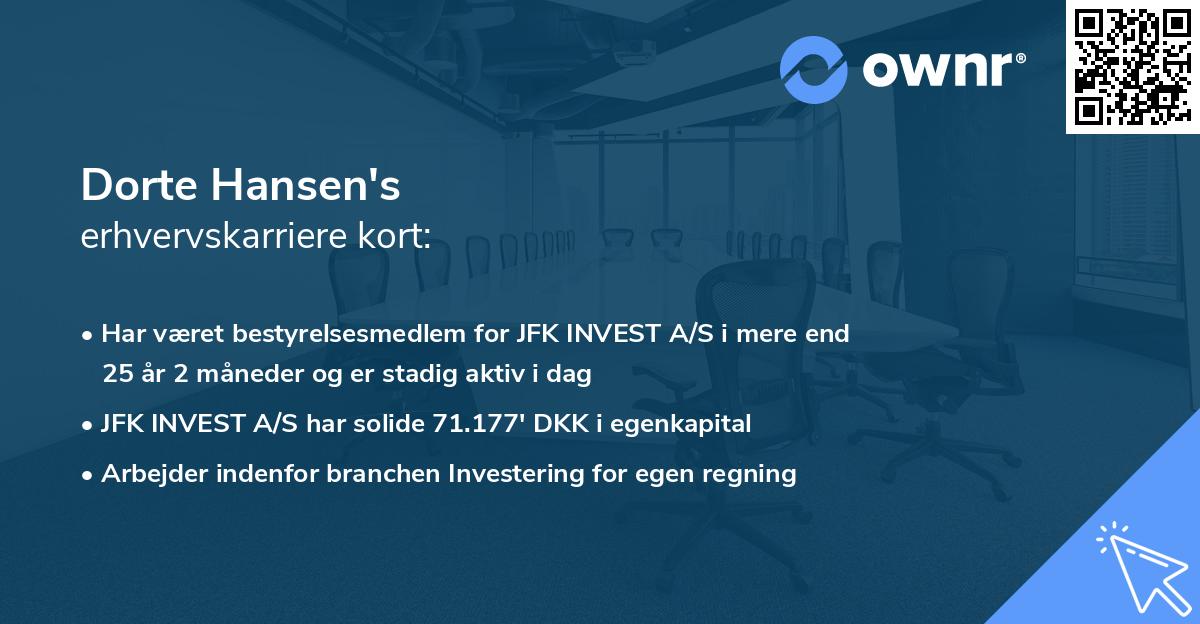 ownr®

Dorte Hansen's
erhvervskarriere kort:

• Har været bestyrelsesmedlem for JFK INVEST A/S i mere end 25 år 2 måneder og er stadig aktiv i dag

• JFK INVEST A/S har solide 71.177' DKK i egenkapital

• Arbejder indenfor branchen Investering for egen regning